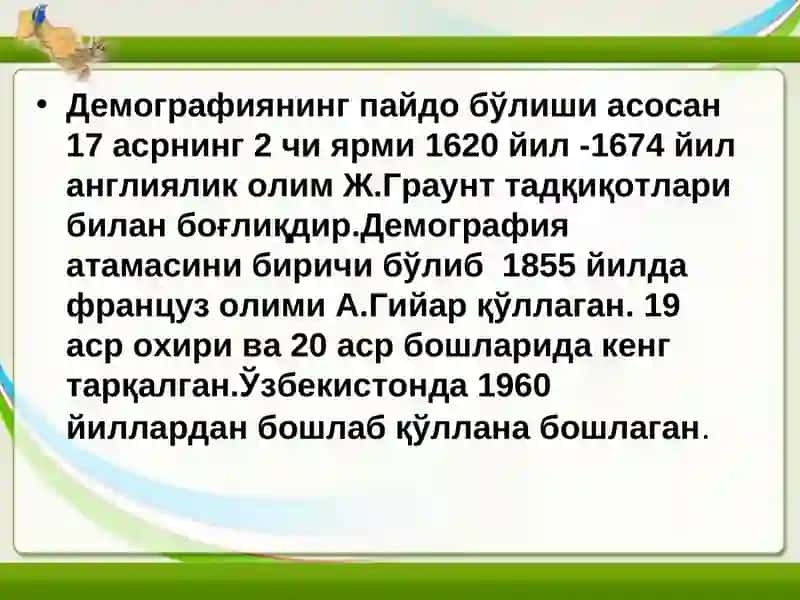 • Демографиянинг пайдо бўлиши асосан 17 асрнинг 2 чи ярми 1620 йил -1674 йил англиялик олим Ж.Граунт тадқиқотлари билан боғлиқдир.Демография атамасини биричи бўлиб 1855 йилда француз олими А.Гийар қўллаган. 19 аср охири ва 20 аср бошларида кенг тарқалган.Ўзбекистонда 1960 йиллардан бошлаб қўллана бошлаган.